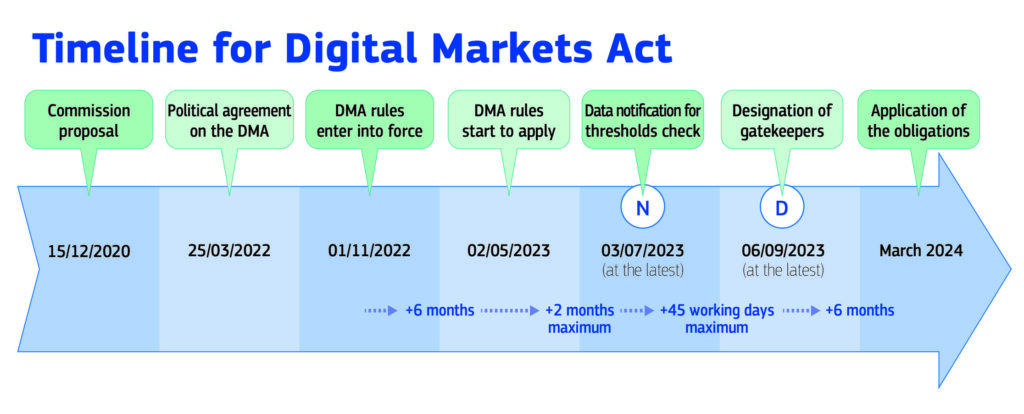 Timeline for Digital Markets Act

Commission proposal

Political agreement on the DMA

DMA rules enter into force

DMA rules start to apply

Data notification for thresholds check

Designation of gatekeepers

Application of the obligations

N

D

15/12/2020

25/03/2022

01/11/2022

02/05/2023

03/07/2023 (at the latest)

06/09/2023 (at the latest)

March 2024

+6 months

+2 months maximum

+45 working days maximum

+6 months